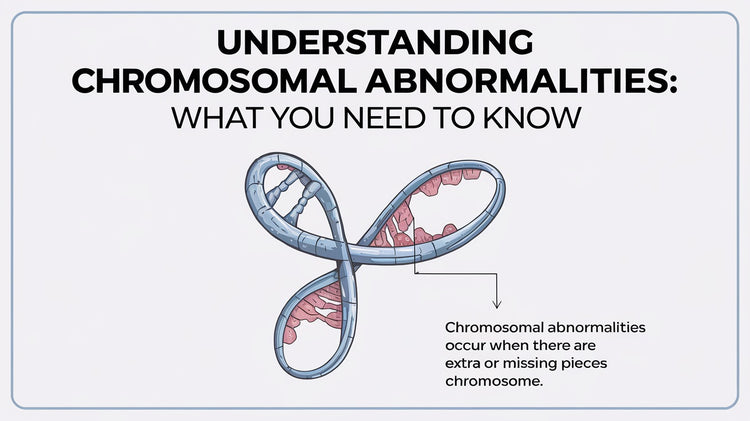 UNDERSTANDING CHROMOSOMAL ABNORMALITIES: WHAT YOU NEED TO KNOW

Chromosomal abnormalities occur when there are extra or missing pieces chromosome.